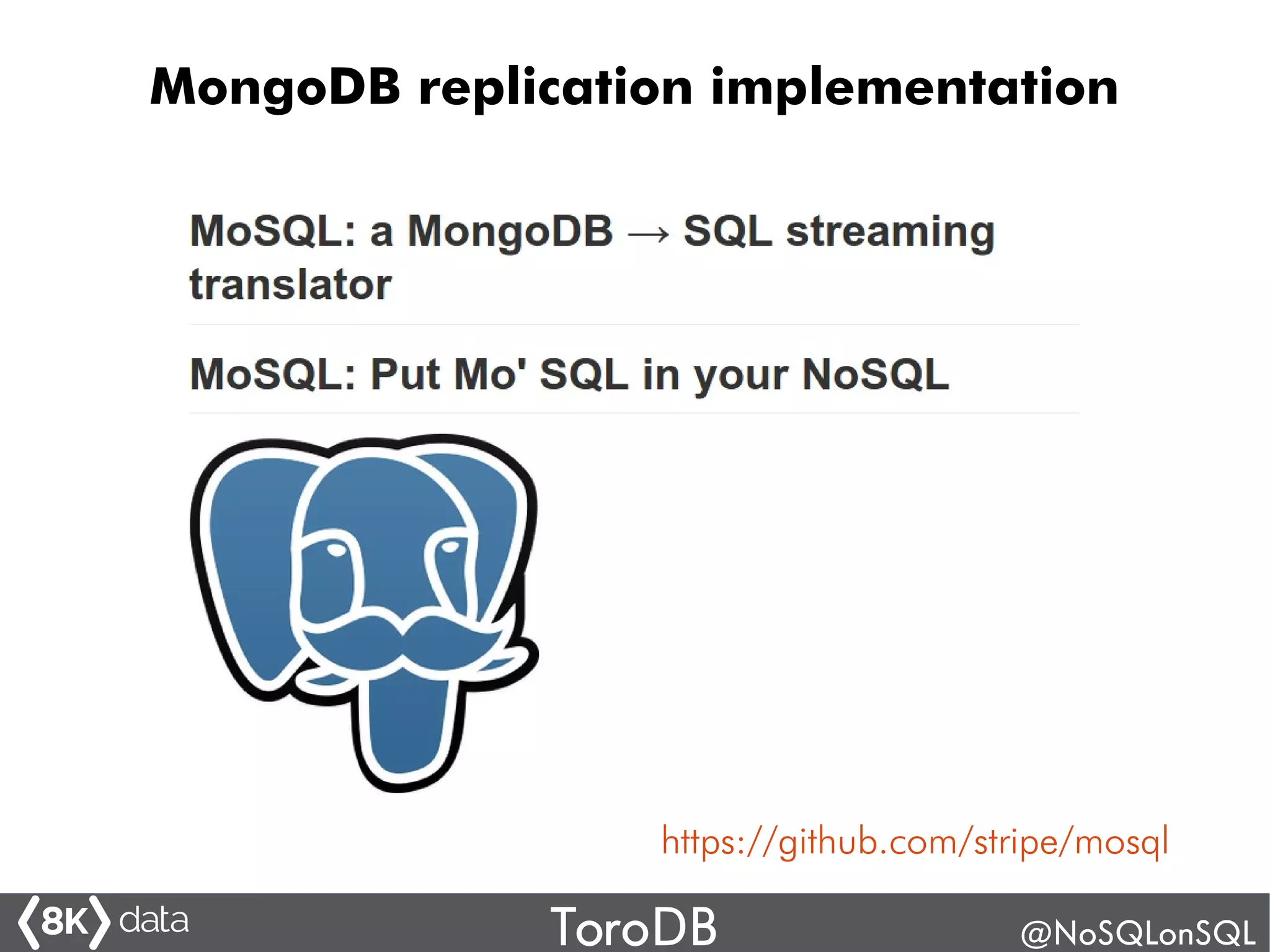 MongoDB replication implementation

MoSQL: a MongoDB → SQL streaming translator

MoSQL: Put Mo' SQL in your NoSQL

https://github.com/stripe/mosql

8K data

ToroDB

@NoSQLonSQL